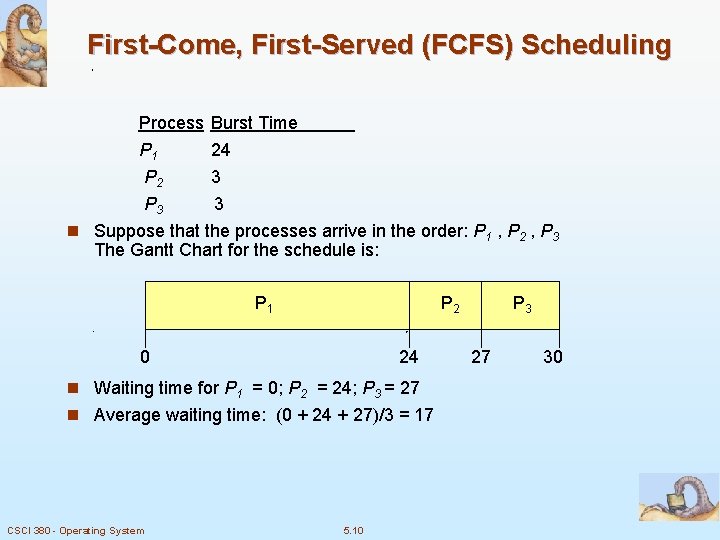 First-Come, First-Served (FCFS) Scheduling

| Process | Burst Time |
|---|---|
| $P_1$ | 24 |
| $P_2$ | 3 |
| $P_3$ | 3 |

Suppose that the processes arrive in the order: $P_1$ , $P_2$ , $P_3$ The Gantt Chart for the schedule is:

$P_1$ $P_2$ $P_3$

0 24 27 30

Waiting time for $P_1$ = 0; $P_2$ = 24; $P_3$ = 27

Average waiting time: (0 + 24 + 27)/3 = 17

CSCI 380 - Operating System

5.10